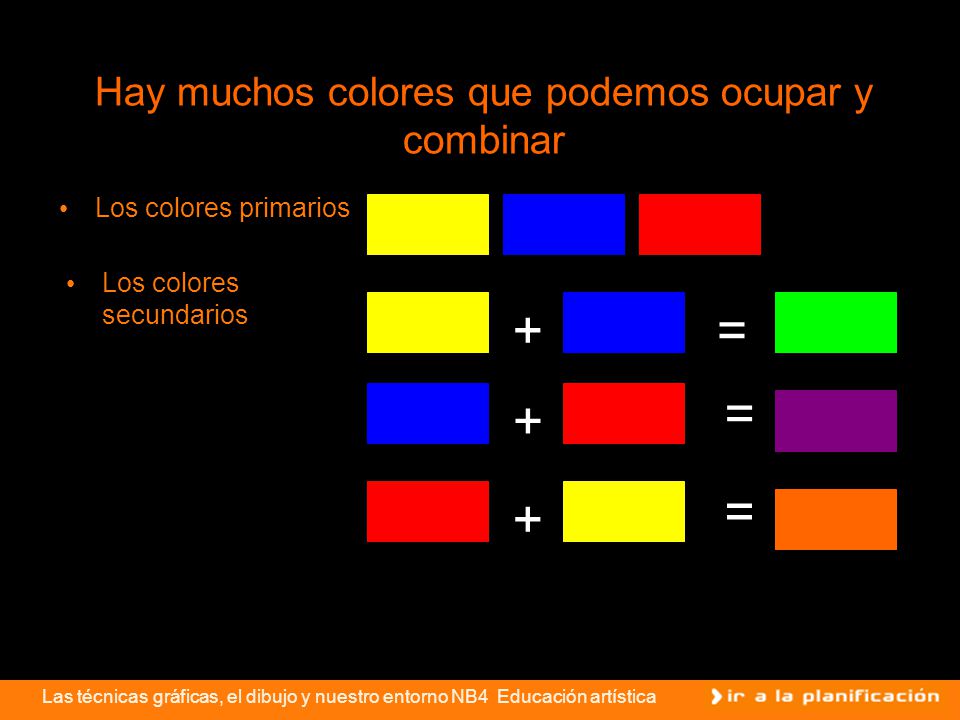 Hay muchos colores que podemos ocupar y combinar

• Los colores primarios

• Los colores secundarios

+ =

+ =

+ =

Las técnicas gráficas, el dibujo y nuestro entorno NB4 Educación artística

ir a la planificación